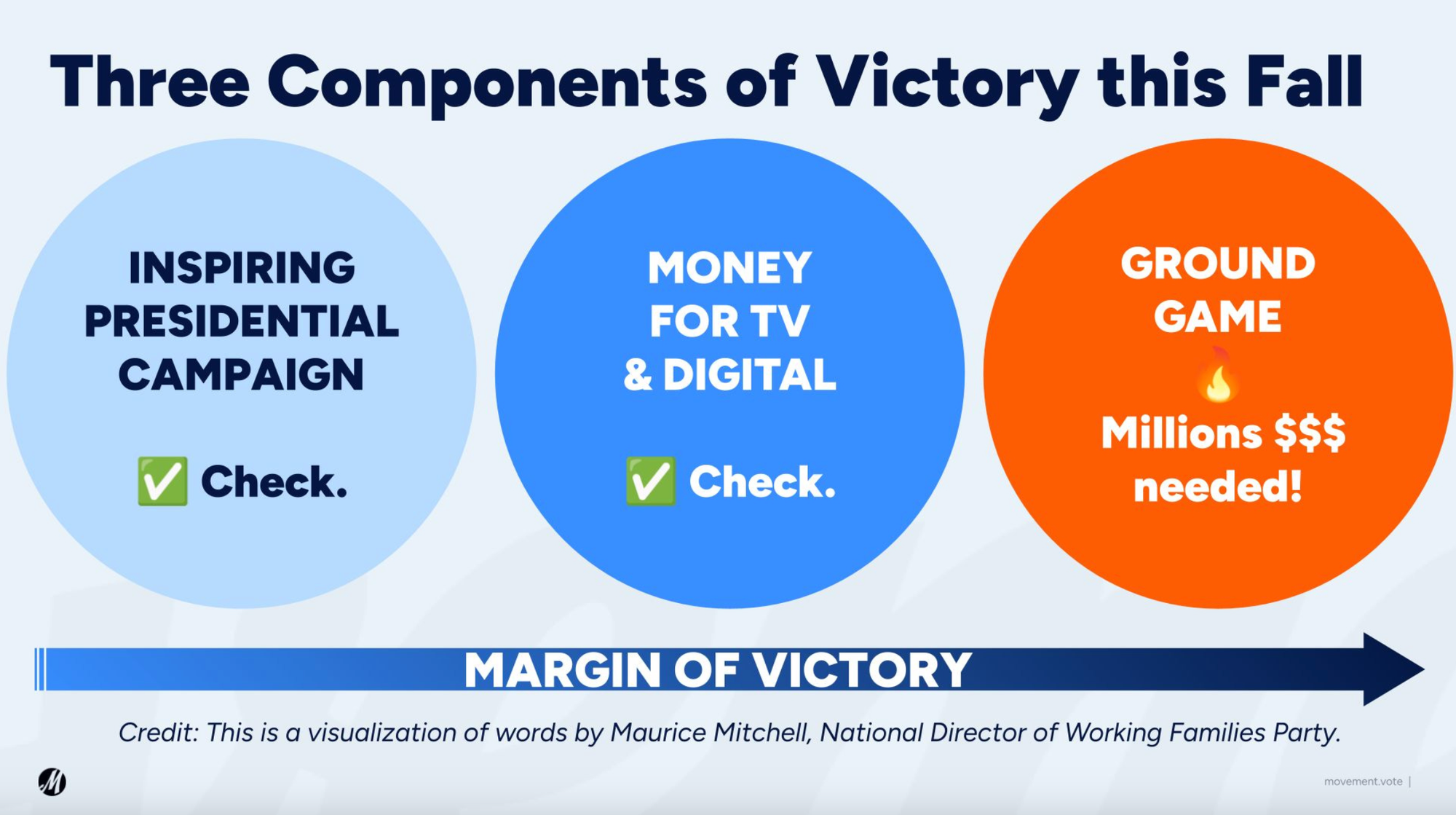 Three Components of Victory this Fall

INSPIRING PRESIDENTIAL CAMPAIGN

✅ Check.

MONEY FOR TV & DIGITAL

✅ Check.

GROUND GAME

🔥

Millions $$$ needed!

MARGIN OF VICTORY

Credit: This is a visualization of words by Maurice Mitchell, National Director of Working Families Party.

M

movement.vote |